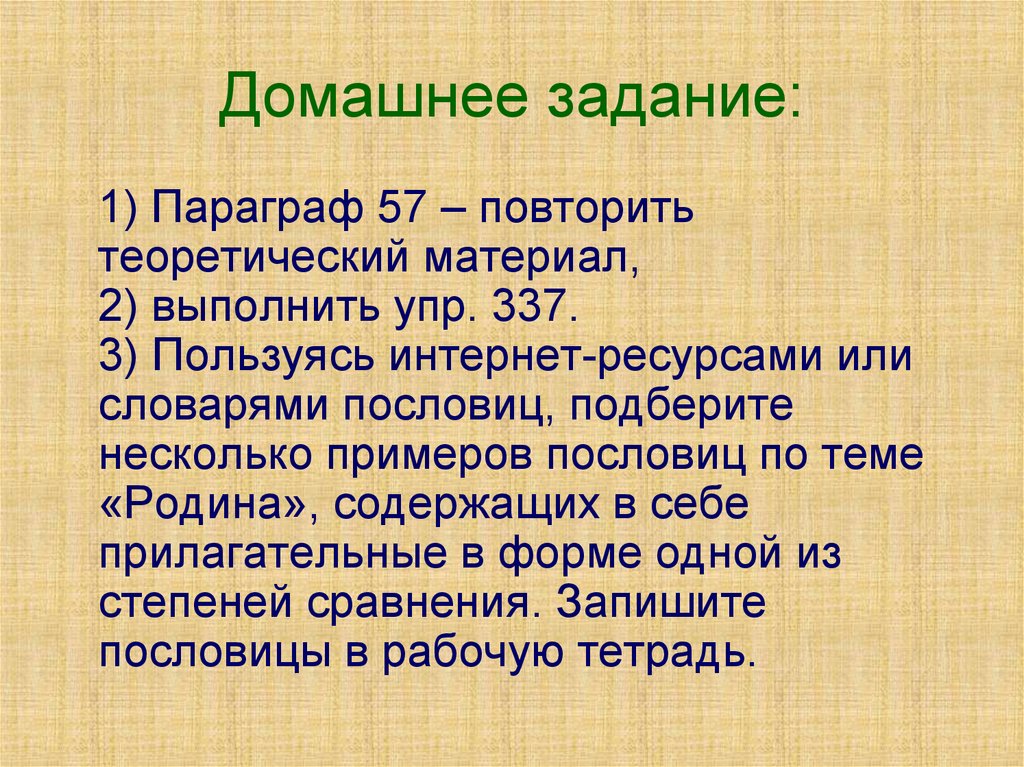 Домашнее задание:

1) Параграф 57 – повторить теоретический материал,
2) выполнить упр. 337.
3) Пользуясь интернет-ресурсами или словарями пословиц, подберите несколько примеров пословиц по теме «Родина», содержащих в себе прилагательные в форме одной из степеней сравнения. Запишите пословицы в рабочую тетрадь.